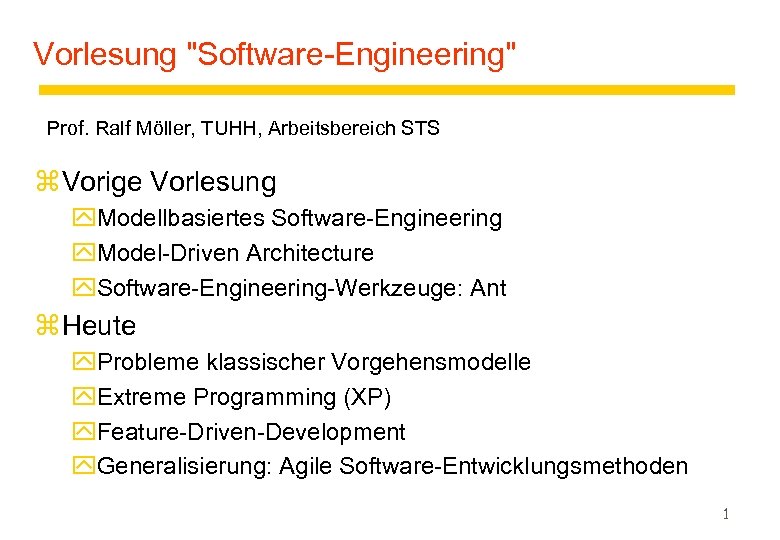 Vorlesung "Software-Engineering"

Prof. Ralf Möller, TUHH, Arbeitsbereich STS

Vorige Vorlesung
Modellbasiertes Software-Engineering
Model-Driven Architecture
Software-Engineering-Werkzeuge: Ant

Heute
Probleme klassischer Vorgehensmodelle
Extreme Programming (XP)
Feature-Driven-Development
Generalisierung: Agile Software-Entwicklungsmethoden

1